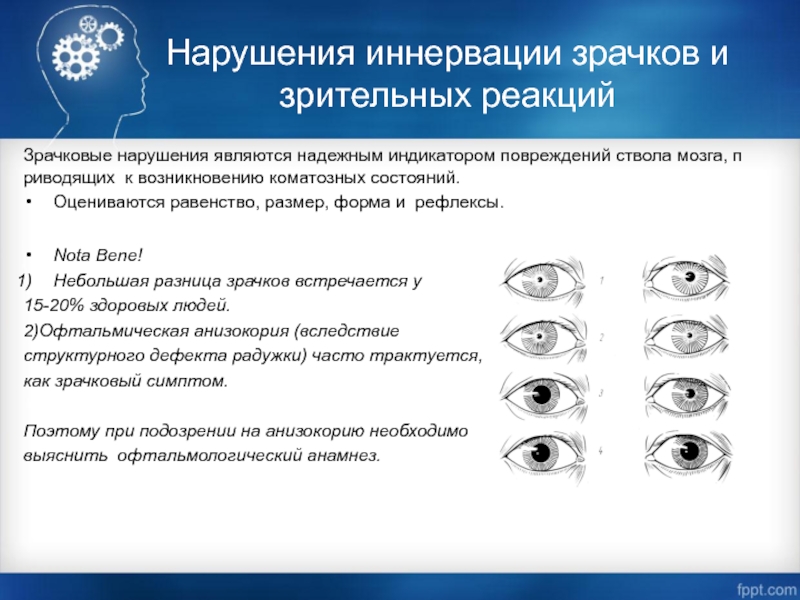 Нарушения иннервации зрачков и зрительных реакций

Зрачковые нарушения являются надежным индикатором повреждений ствола мозга, п риводящих к возникновению коматозных состояний.

• Оцениваются равенство, размер, форма и рефлексы.

• Nota Bene!

1) Небольшая разница зрачков встречается у 15-20% здоровых людей.

2)Офтальмическая анизокория (вследствие структурного дефекта радужки) часто трактуется, как зрачковый симптом.

Поэтому при подозрении на анизокорию необходимо выяснить офтальмологический анамнез.

1

2

3

4

fppt.com